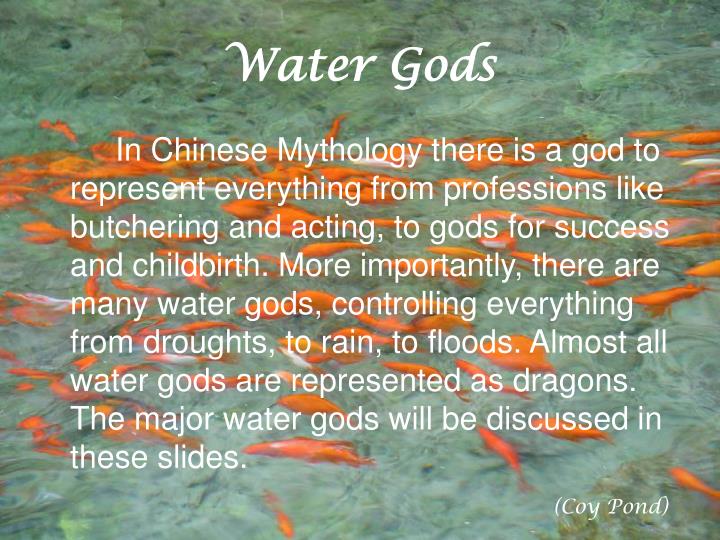 Water Gods

In Chinese Mythology there is a god to represent everything from professions like butchering and acting, to gods for success and childbirth. More importantly, there are many water gods, controlling everything from droughts, to rain, to floods. Almost all water gods are represented as dragons. The major water gods will be discussed in these slides.

(Coy Pond)